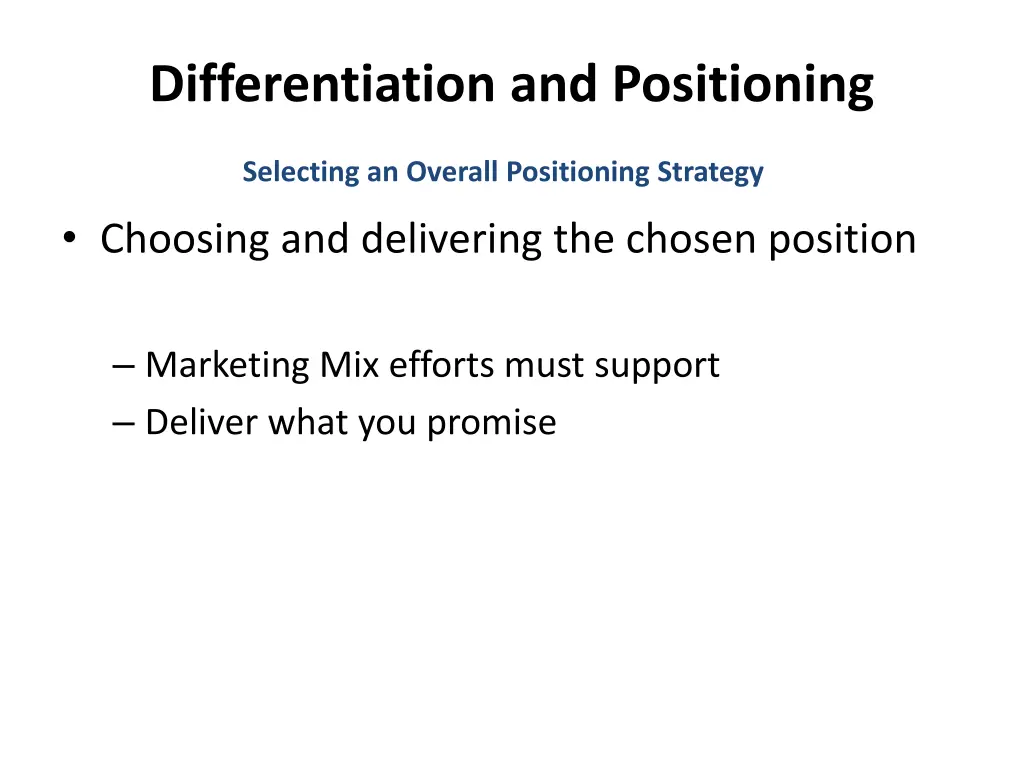 Differentiation and Positioning

Selecting an Overall Positioning Strategy

• Choosing and delivering the chosen position

– Marketing Mix efforts must support
– Deliver what you promise